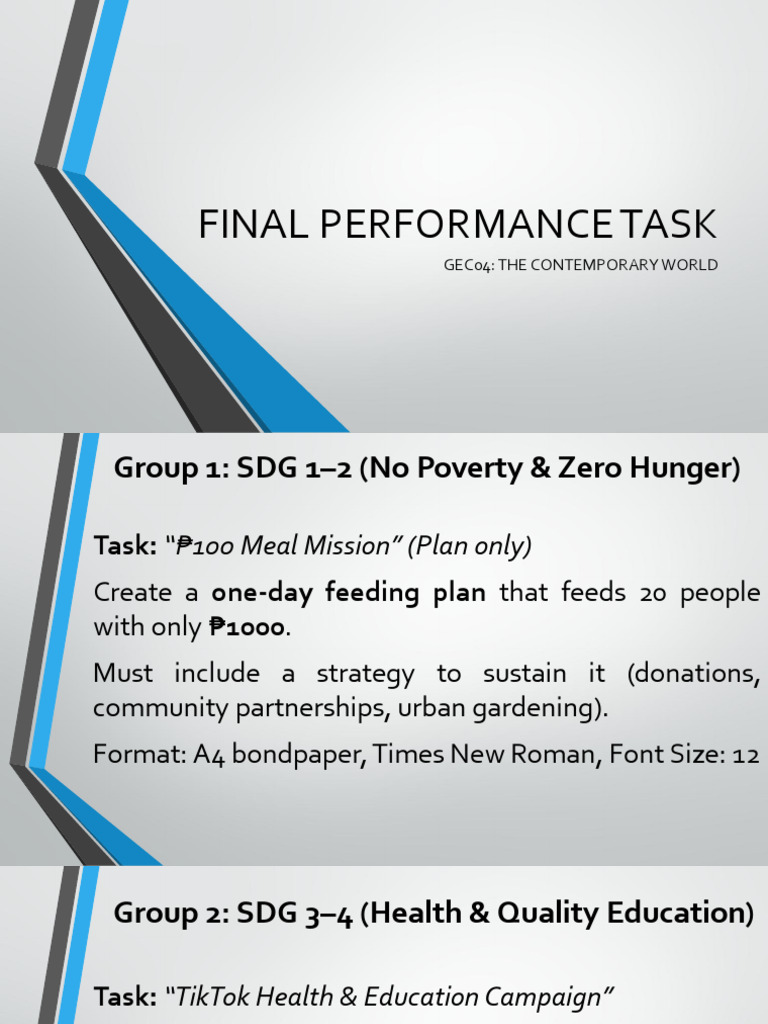 FINAL PERFORMANCE TASK

GEC04: THE CONTEMPORARY WORLD

Group 1: SDG 1–2 (No Poverty & Zero Hunger)

Task: "₱100 Meal Mission" (Plan only)

Create a one-day feeding plan that feeds 20 people with only ₱1000.

Must include a strategy to sustain it (donations, community partnerships, urban gardening).

Format: A4 bondpaper, Times New Roman, Font Size: 12

Group 2: SDG 3–4 (Health & Quality Education)

Task: "TikTok Health & Education Campaign"